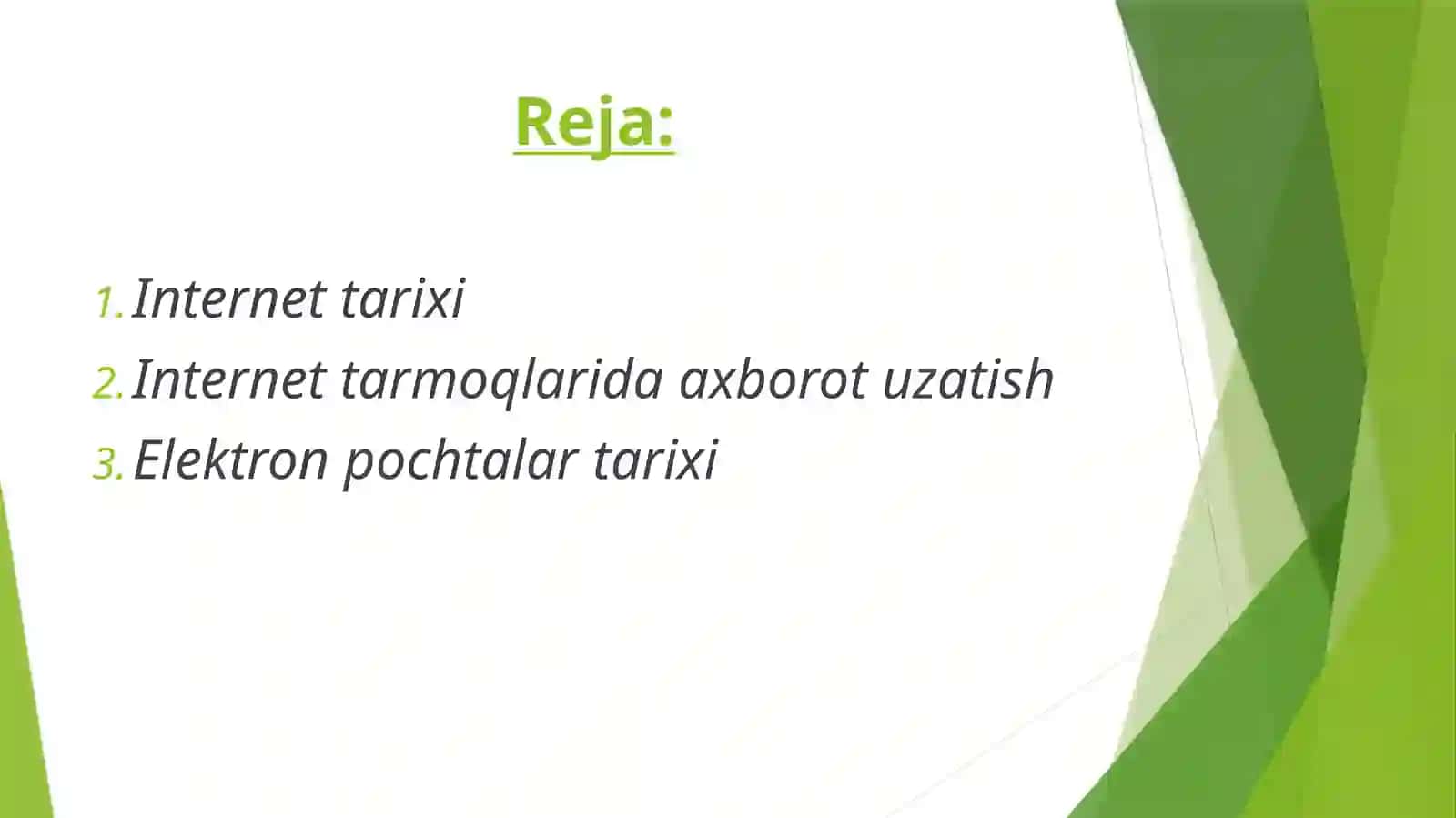 Reja:

1. Internet tarixi
2. Internet tarmoqlarida axborot uzatish
3. Elektron pochtalar tarixi